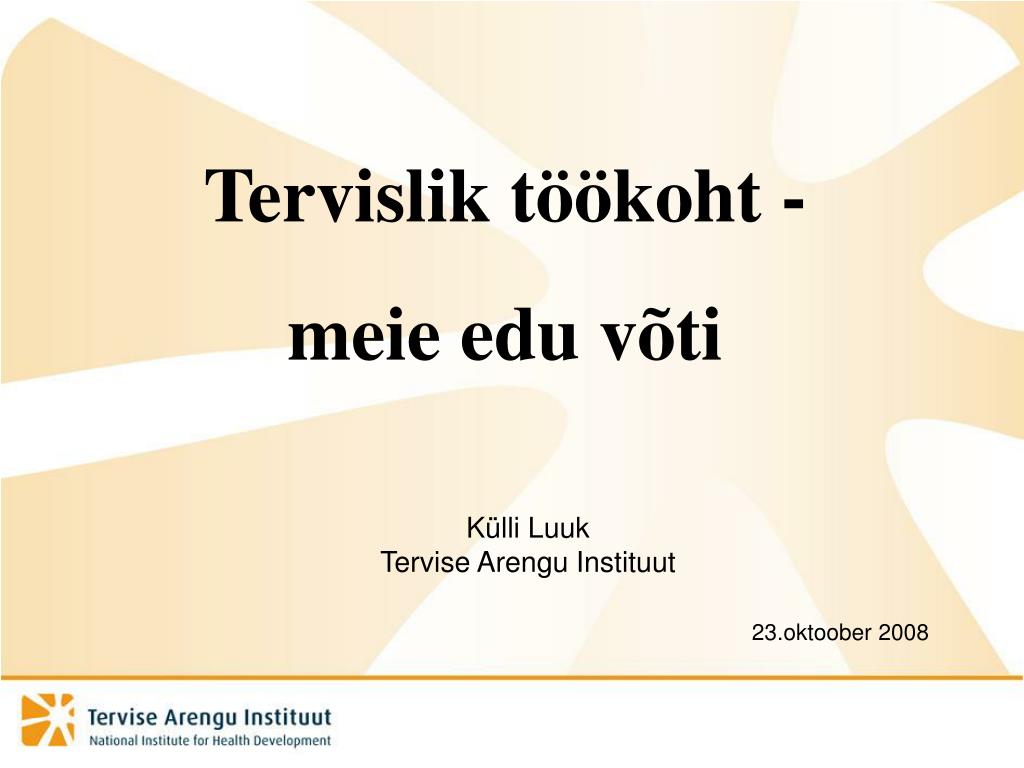 Tervislik töökoht -

meie edu võti

Külli Luuk
Tervise Arengu Instituut

23.oktoober 2008

Tervise Arengu Instituut
National Institute for Health Development